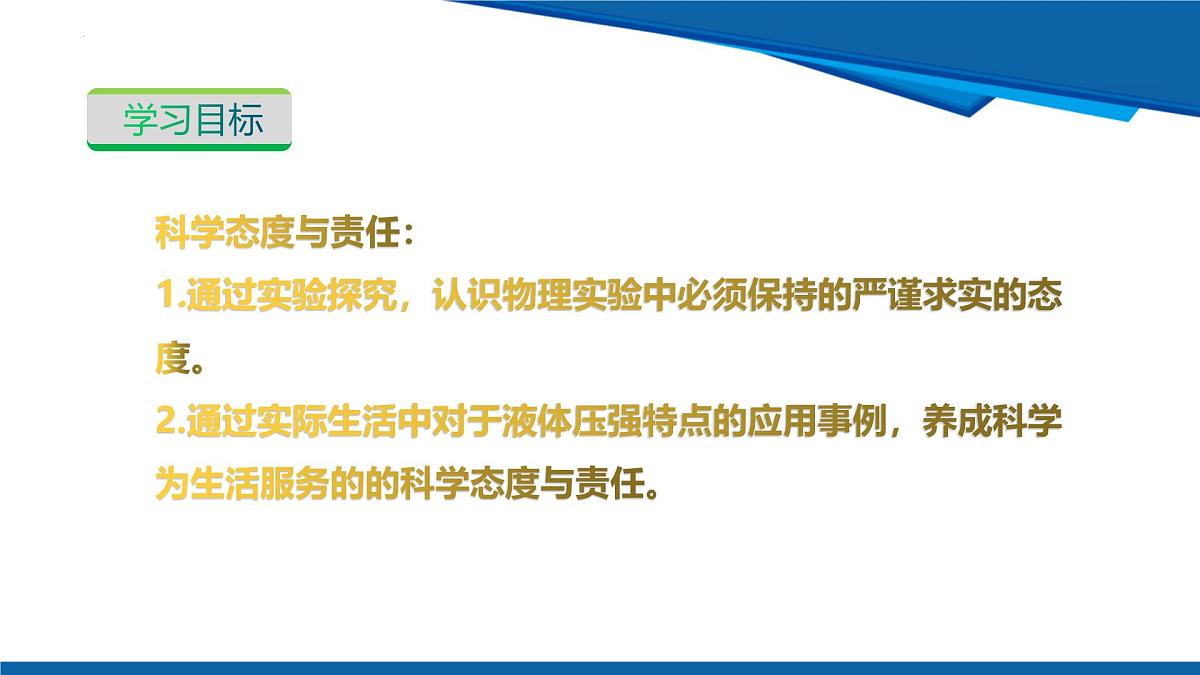 学习目标

科学态度与责任：
1.通过实验探究，认识物理实验中必须保持的严谨求实的态度。
2.通过实际生活中对于液体压强特点的应用事例，养成科学为生活服务的的科学态度与责任。